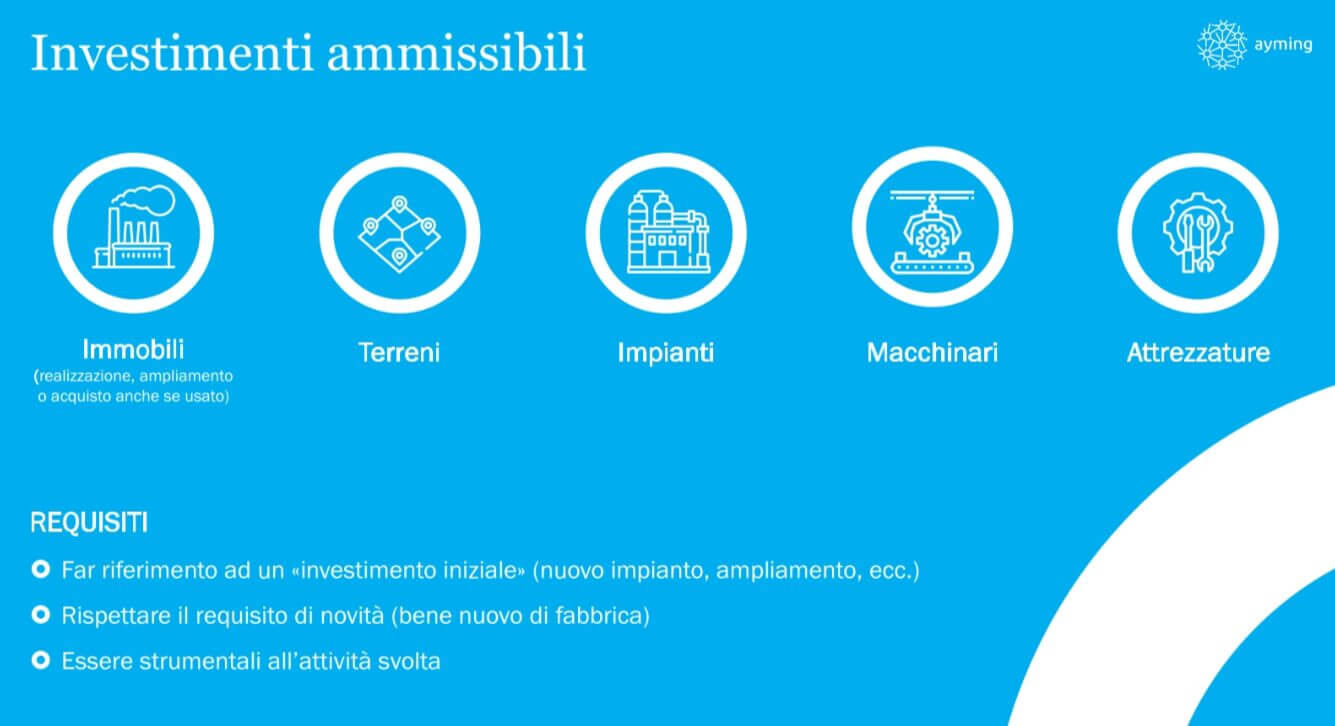 Investimenti ammissibili

ayming

Immobili
(realizzazione, ampliamento o acquisto anche se usato)

Terreni

Impianti

Macchinari

Attrezzature

REQUISITI

Far riferimento ad un «investimento iniziale» (nuovo impianto, ampliamento, ecc.)

Rispettare il requisito di novità (bene nuovo di fabbrica)

Essere strumentali all'attività svolta